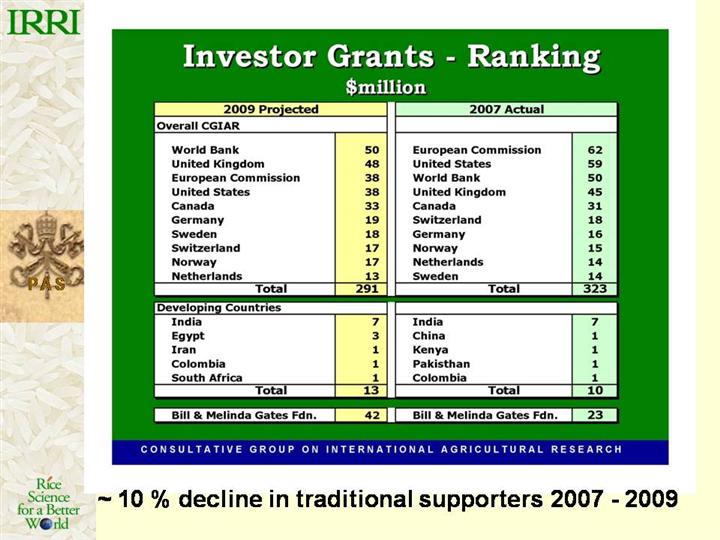 IRRI

PAS

Investor Grants - Ranking
$million

| 2009 Projected | | 2007 Actual | |
|---|---|---|---|
| Overall CGIAR | | | |
| World Bank | 50 | European Commission | 62 |
| United Kingdom | 48 | United States | 59 |
| European Commission | 38 | World Bank | 50 |
| United States | 38 | United Kingdom | 45 |
| Canada | 33 | Canada | 31 |
| Germany | 19 | Switzerland | 18 |
| Sweden | 18 | Germany | 16 |
| Switzerland | 17 | Norway | 15 |
| Norway | 17 | Netherlands | 14 |
| Netherlands | 13 | Sweden | 14 |
| Total | 291 | Total | 323 |
| Developing Countries | | | |
| India | 7 | India | 7 |
| Egypt | 3 | China | 1 |
| Iran | 1 | Kenya | 1 |
| Colombia | 1 | Pakisthan | 1 |
| South Africa | 1 | Colombia | 1 |
| Total | 13 | Total | 10 |
| Bill & Melinda Gates Fdn. | 42 | Bill & Melinda Gates Fdn. | 23 |

CONSULTATIVE GROUP ON INTERNATIONAL AGRICULTURAL RESEARCH

Rice Science for a Better World

~ 10 % decline in traditional supporters 2007 - 2009